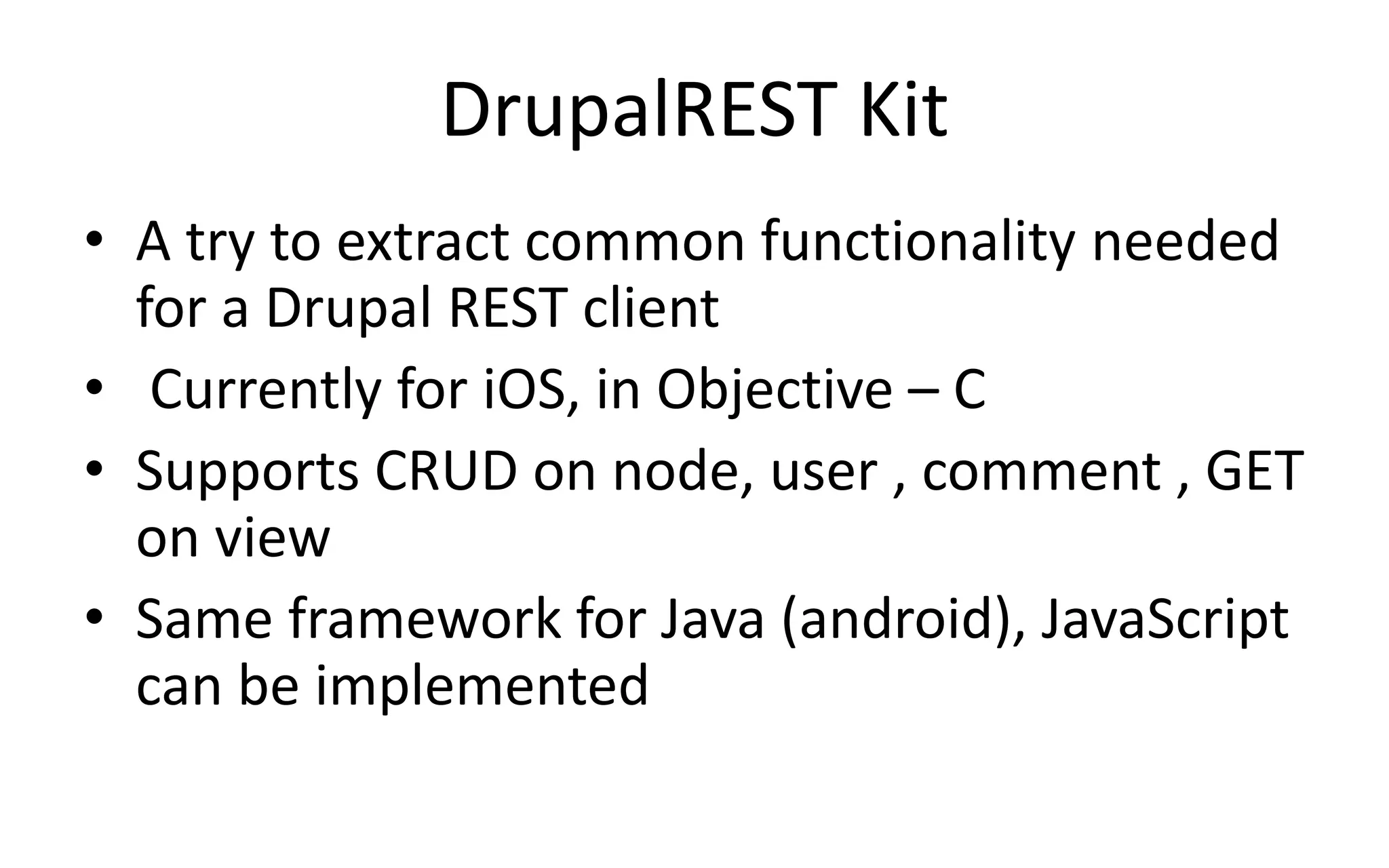 DrupalREST Kit

• A try to extract common functionality needed for a Drupal REST client
• Currently for iOS, in Objective – C
• Supports CRUD on node, user , comment , GET on view
• Same framework for Java (android), JavaScript can be implemented